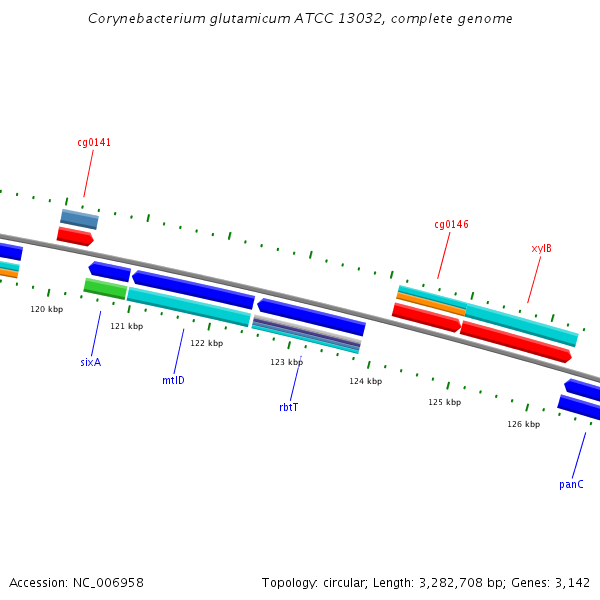 Corynebacterium glutamicum ATCC 13032, complete genome

cg0141

cg0146

xylB

120 kbp

121 kbp

122 kbp

123 kbp

124 kbp

125 kbp

126 kbp

sixA

mtlD

rbtT

panC

Accession: NC_006958

Topology: circular; Length: 3,282,708 bp; Genes: 3,142